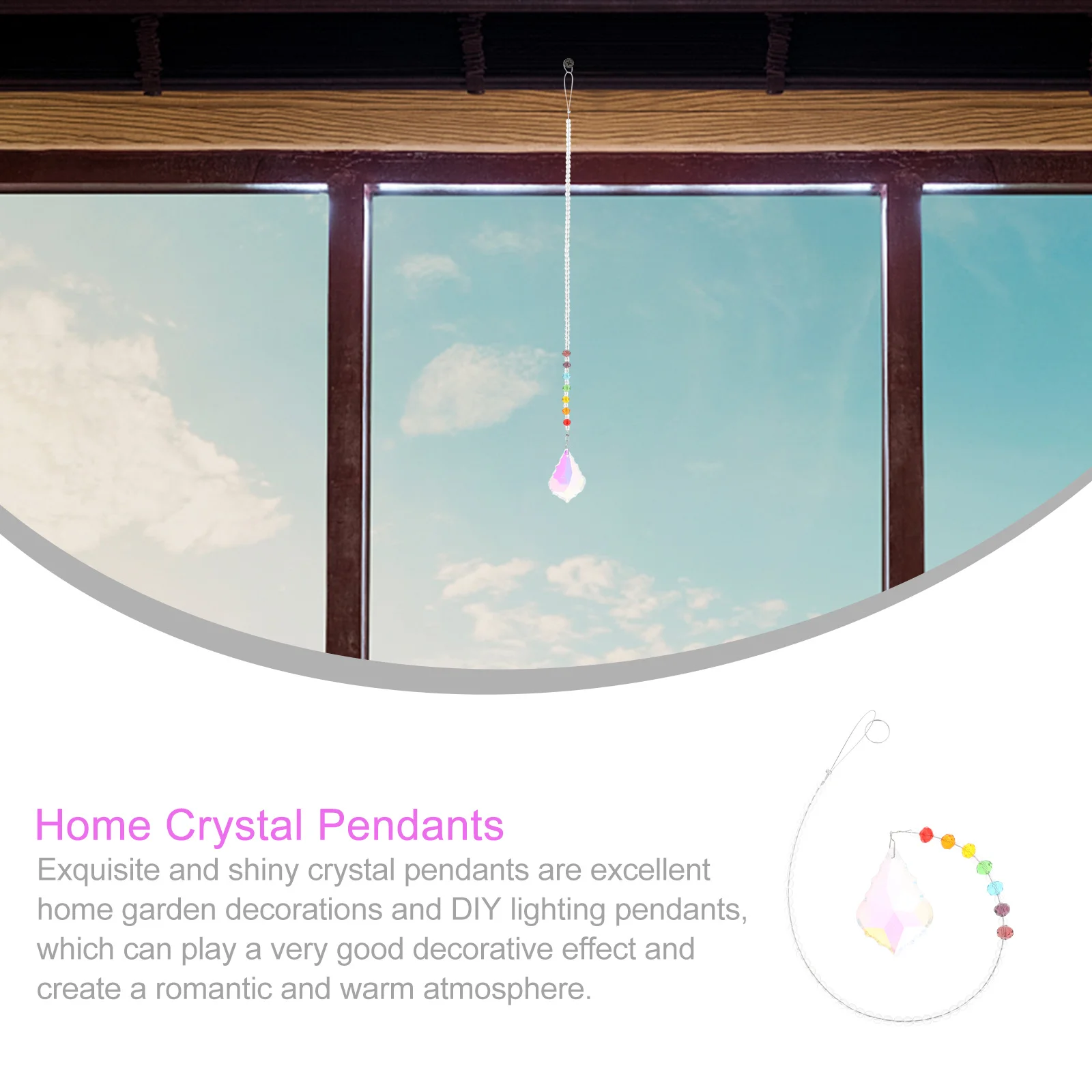 Home Crystal Pendants

Exquisite and shiny crystal pendants are excellent home garden decorations and DIY lighting pendants, which can play a very good decorative effect and create a romantic and warm atmosphere.